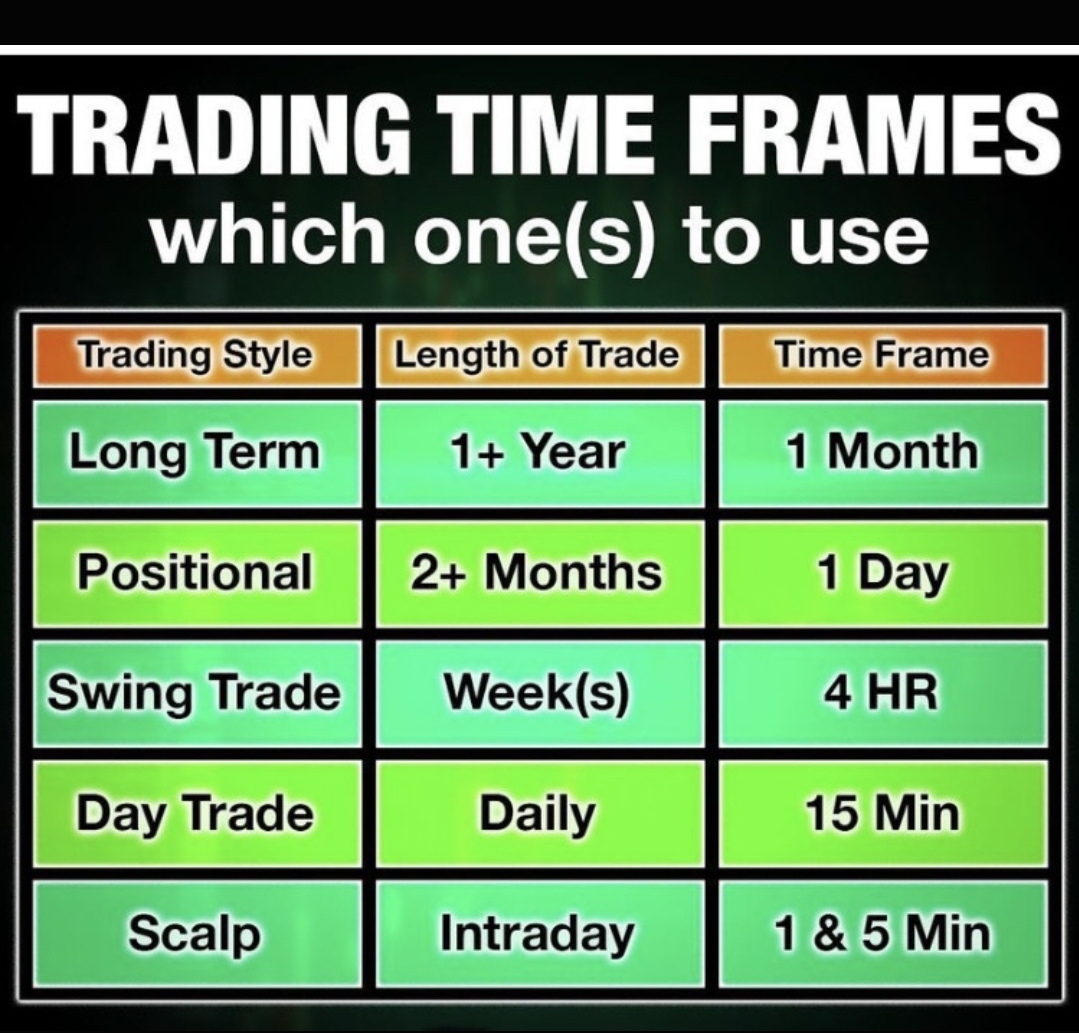 TRADING TIME FRAMES
which one(s) to use

| Trading Style | Length of Trade | Time Frame |
|---|---|---|
| Long Term | 1+ Year | 1 Month |
| Positional | 2+ Months | 1 Day |
| Swing Trade | Week(s) | 4 HR |
| Day Trade | Daily | 15 Min |
| Scalp | Intraday | 1 & 5 Min |